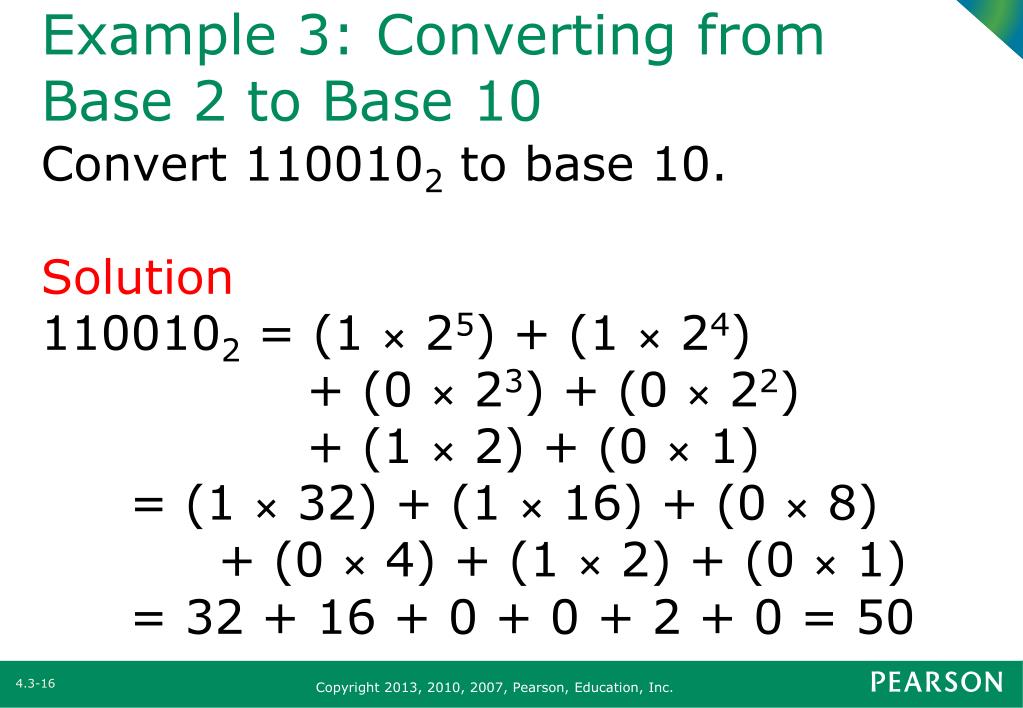 Example 3: Converting from Base 2 to Base 10

Convert $110010_2$ to base 10.

Solution

$110010_2 = (1 \times 2^5) + (1 \times 2^4)$
$+ (0 \times 2^3) + (0 \times 2^2)$
$+ (1 \times 2) + (0 \times 1)$
$= (1 \times 32) + (1 \times 16) + (0 \times 8)$
$+ (0 \times 4) + (1 \times 2) + (0 \times 1)$
$= 32 + 16 + 0 + 0 + 2 + 0 = 50$

4.3-16

Copyright 2013, 2010, 2007, Pearson, Education, Inc.

PEARSON